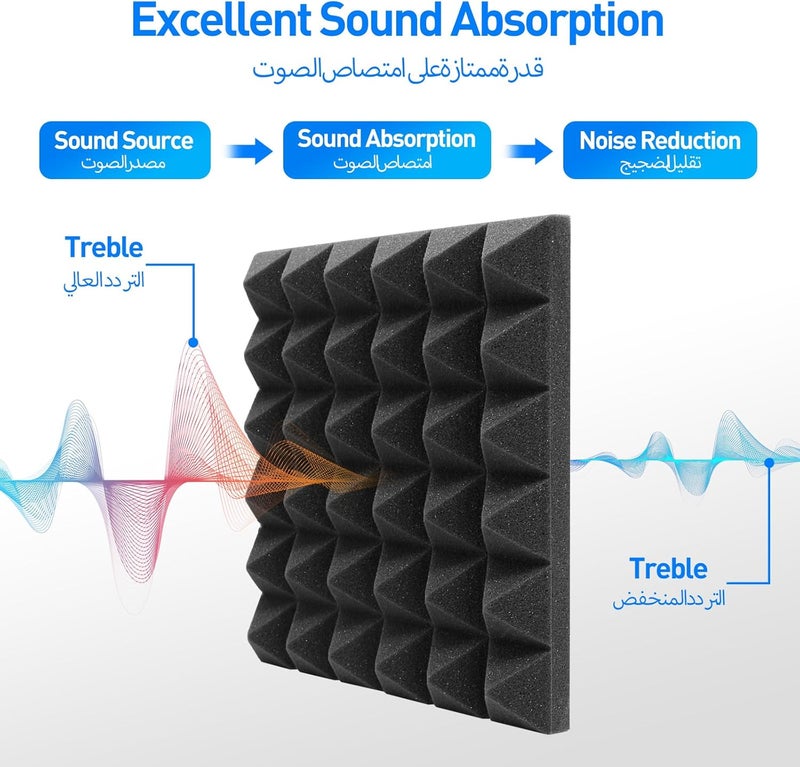 Excellent Sound Absorption
قدرة ممتازة على امتصاص الصوت

Sound Source
مصدر الصوت

Sound Absorption
امتصاص الصوت

Noise Reduction
تقليل الضجيج

Treble
التردد العالي

Treble
التردد المنخفض